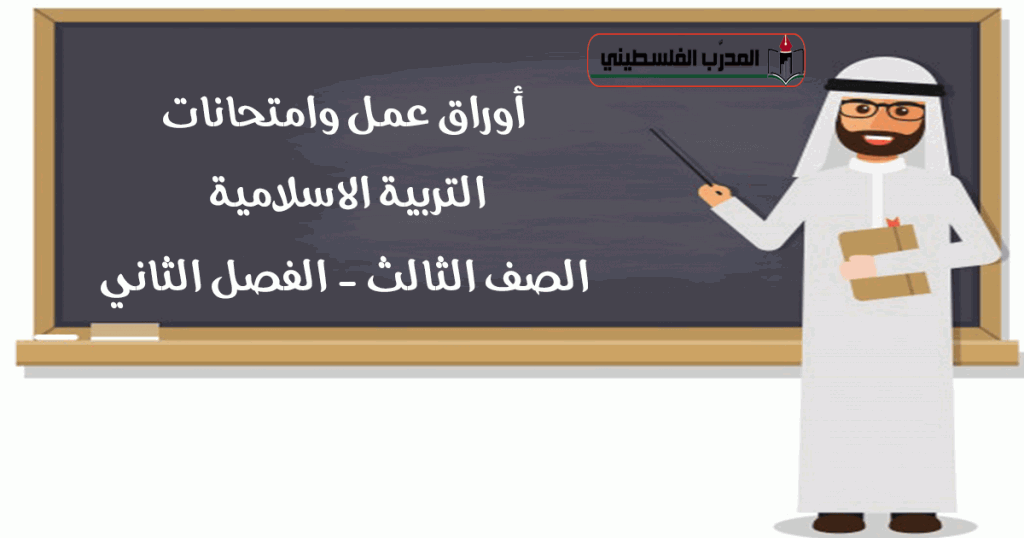 المدرّب الفلسطيني

أوراق عمل وامتحانات

التربية الاسلامية

الصف الثالث - الفصل الثاني